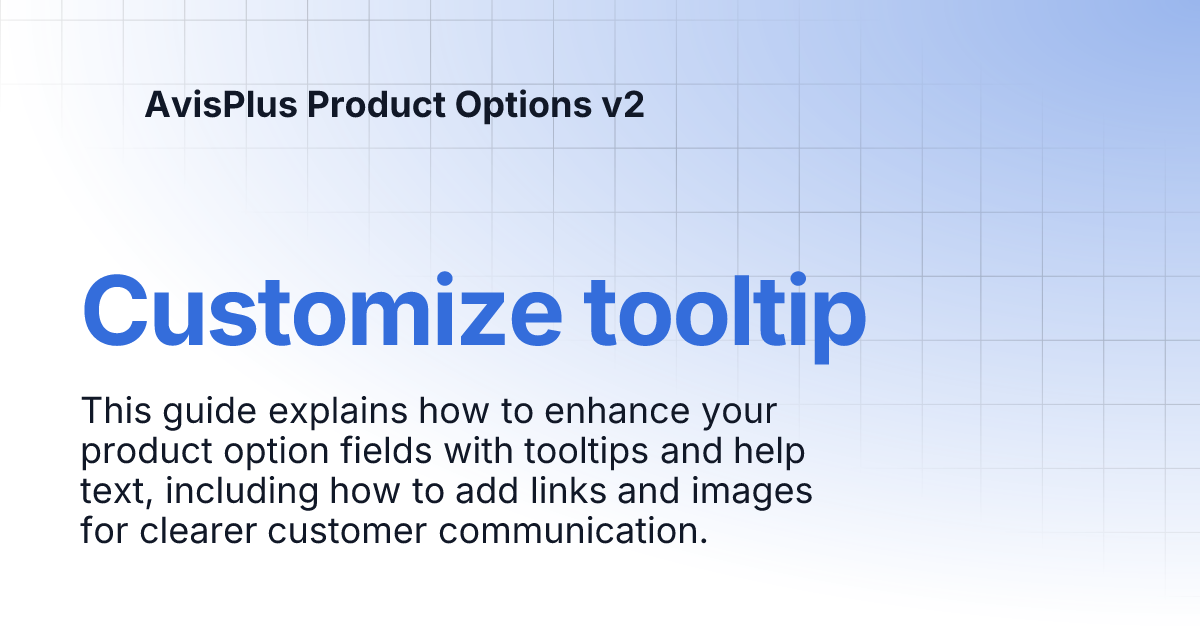 AvisPlus Product Options v2

Customize tooltip

This guide explains how to enhance your product option fields with tooltips and help text, including how to add links and images for clearer customer communication.